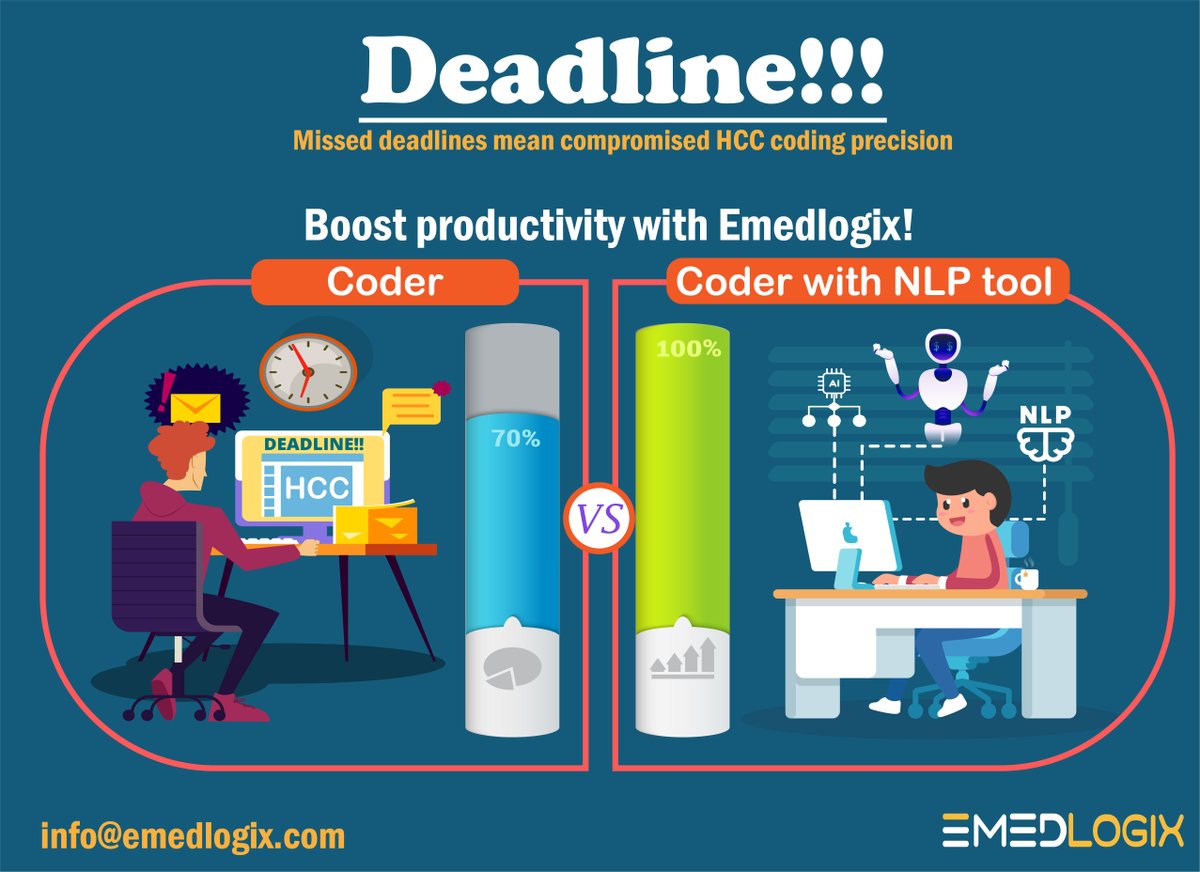 Deadline!!!

Missed deadlines mean compromised HCC coding precision

Boost productivity with Emedlogix!

Coder

DEADLINE!!

HCC

70%

VS

Coder with NLP tool

100%

AI

NLP

info@emedlogix.com

EMEDLOGIX